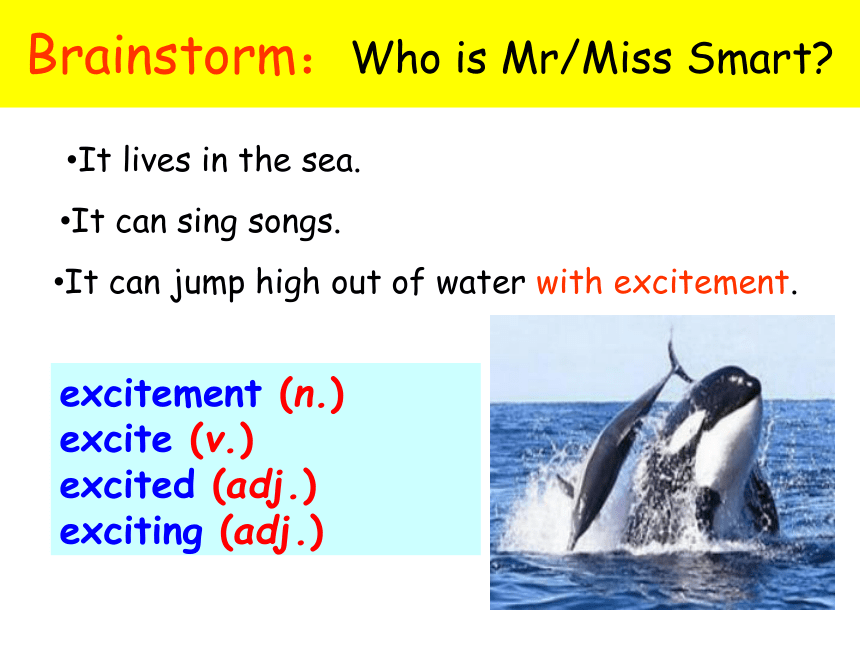 Brainstorm: Who is Mr/Miss Smart?

•It lives in the sea.

•It can sing songs.

•It can jump high out of water with excitement.

excitement (n.)
excite (v.)
excited (adj.)
exciting (adj.)